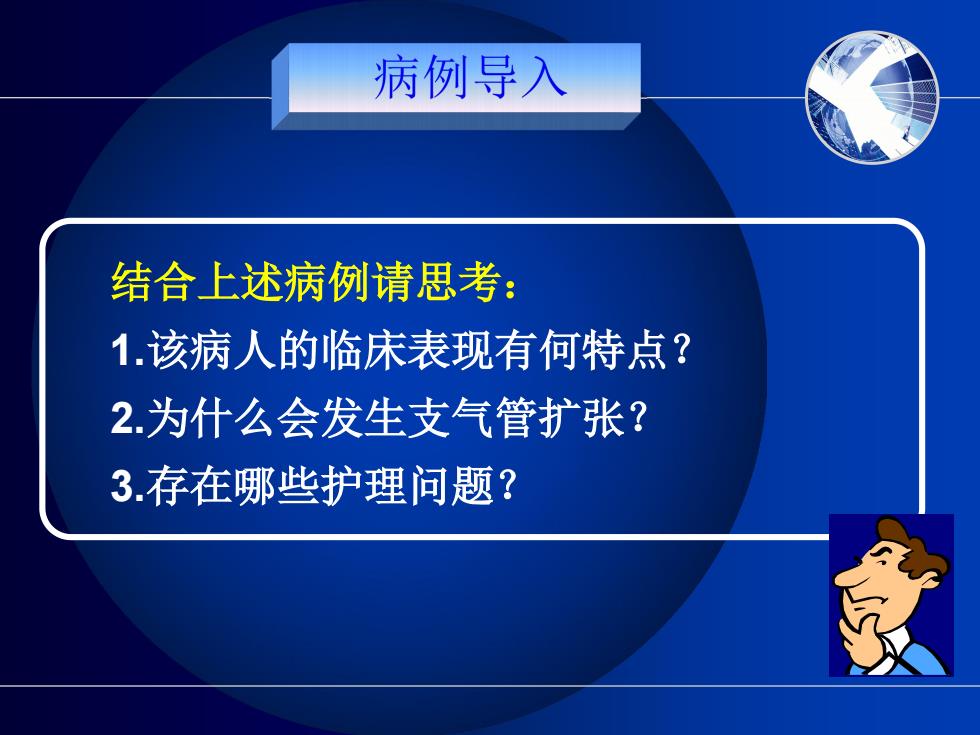 病例导入

结合上述病例请思考：

1.该病人的临床表现有何特点？

2.为什么会发生支气管扩张？

3.存在哪些护理问题？